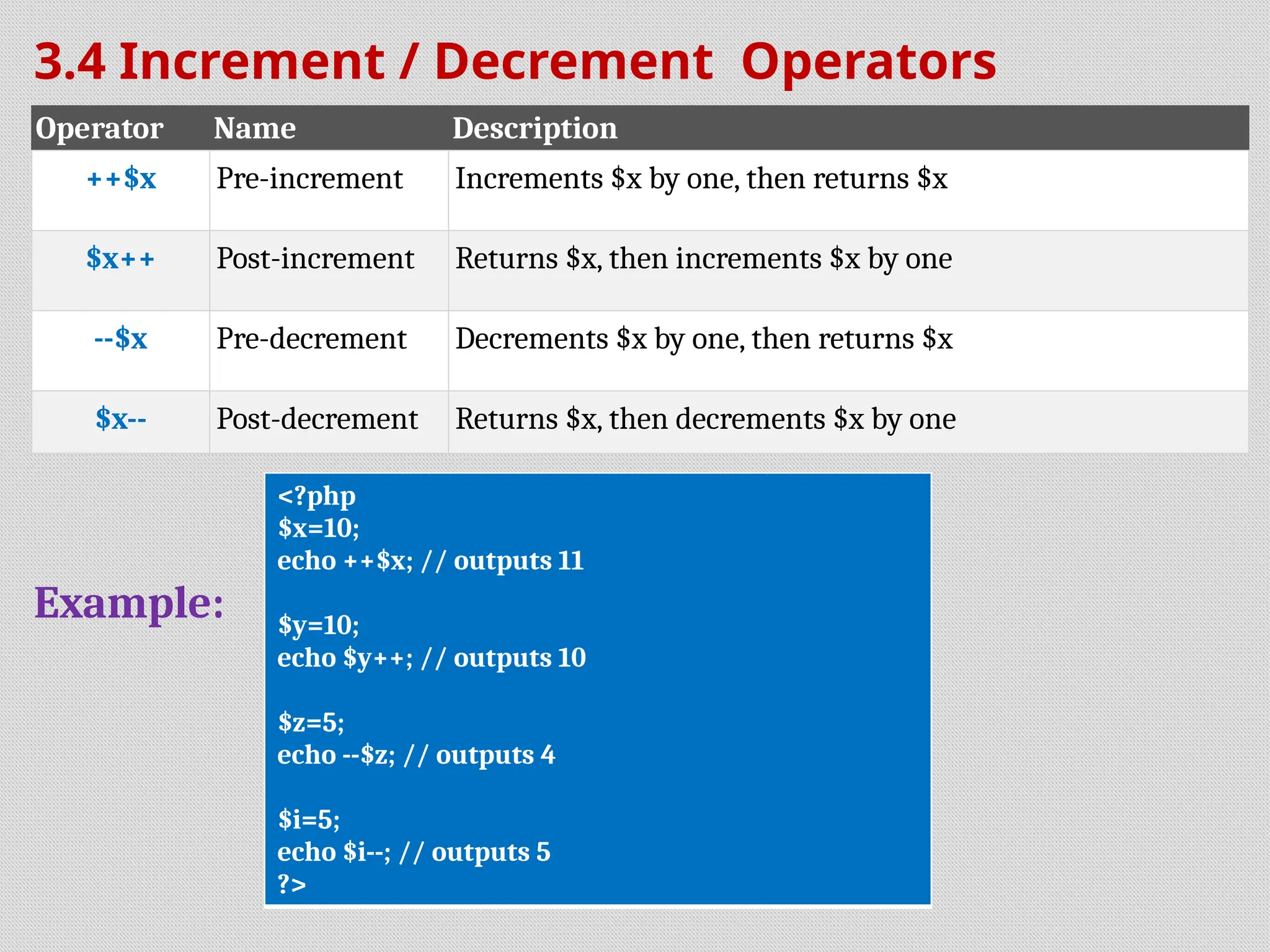 3.4 Increment / Decrement Operators

| Operator | Name | Description |
|---|---|---|
| ++\$x | Pre-increment | Increments \$x by one, then returns \$x |
| \$x++ | Post-increment | Returns \$x, then increments \$x by one |
| --\$x | Pre-decrement | Decrements \$x by one, then returns \$x |
| \$x-- | Post-decrement | Returns \$x, then decrements \$x by one |

Example:

<?php
\$x=10;
echo ++\$x; // outputs 11

\$y=10;
echo \$y++; // outputs 10

\$z=5;
echo --\$z; // outputs 4

\$i=5;
echo \$i--; // outputs 5
?>